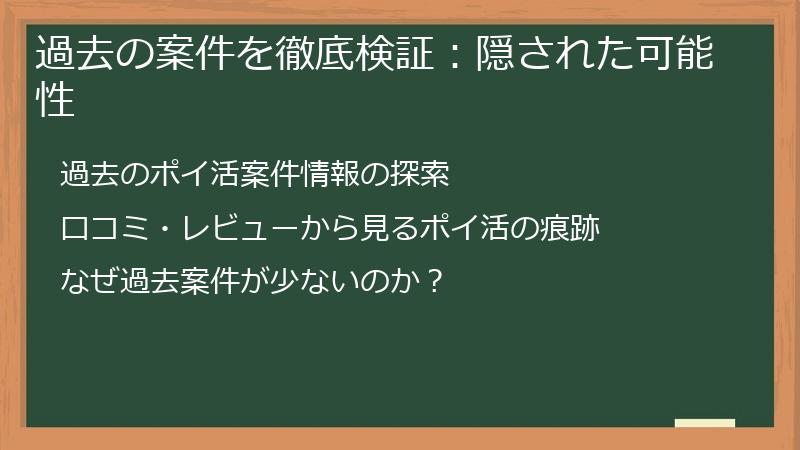 過去の案件を徹底検証：隠された可能性

過去のポイ活案件情報の探索

口コミ・レビューから見るポイ活の痕跡

なぜ過去案件が少ないのか？